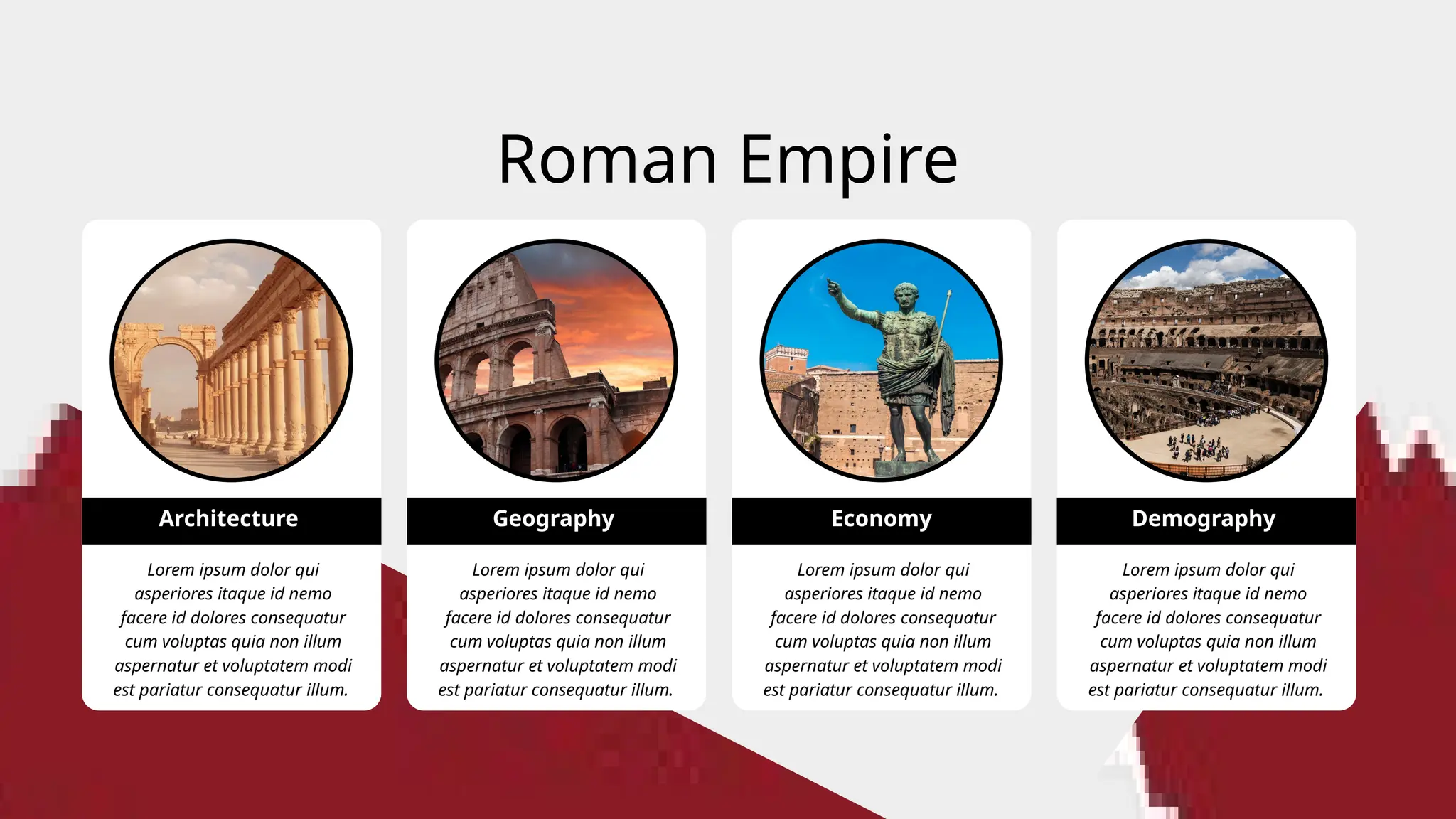 Roman Empire

Architecture

Lorem ipsum dolor qui asperiores itaque id nemo facere id dolores consequatur cum voluptas quia non illum aspernatur et voluptatem modi est pariatur consequatur illum.

Geography

Lorem ipsum dolor qui asperiores itaque id nemo facere id dolores consequatur cum voluptas quia non illum aspernatur et voluptatem modi est pariatur consequatur illum.

Economy

Lorem ipsum dolor qui asperiores itaque id nemo facere id dolores consequatur cum voluptas quia non illum aspernatur et voluptatem modi est pariatur consequatur illum.

Demography

Lorem ipsum dolor qui asperiores itaque id nemo facere id dolores consequatur cum voluptas quia non illum aspernatur et voluptatem modi est pariatur consequatur illum.